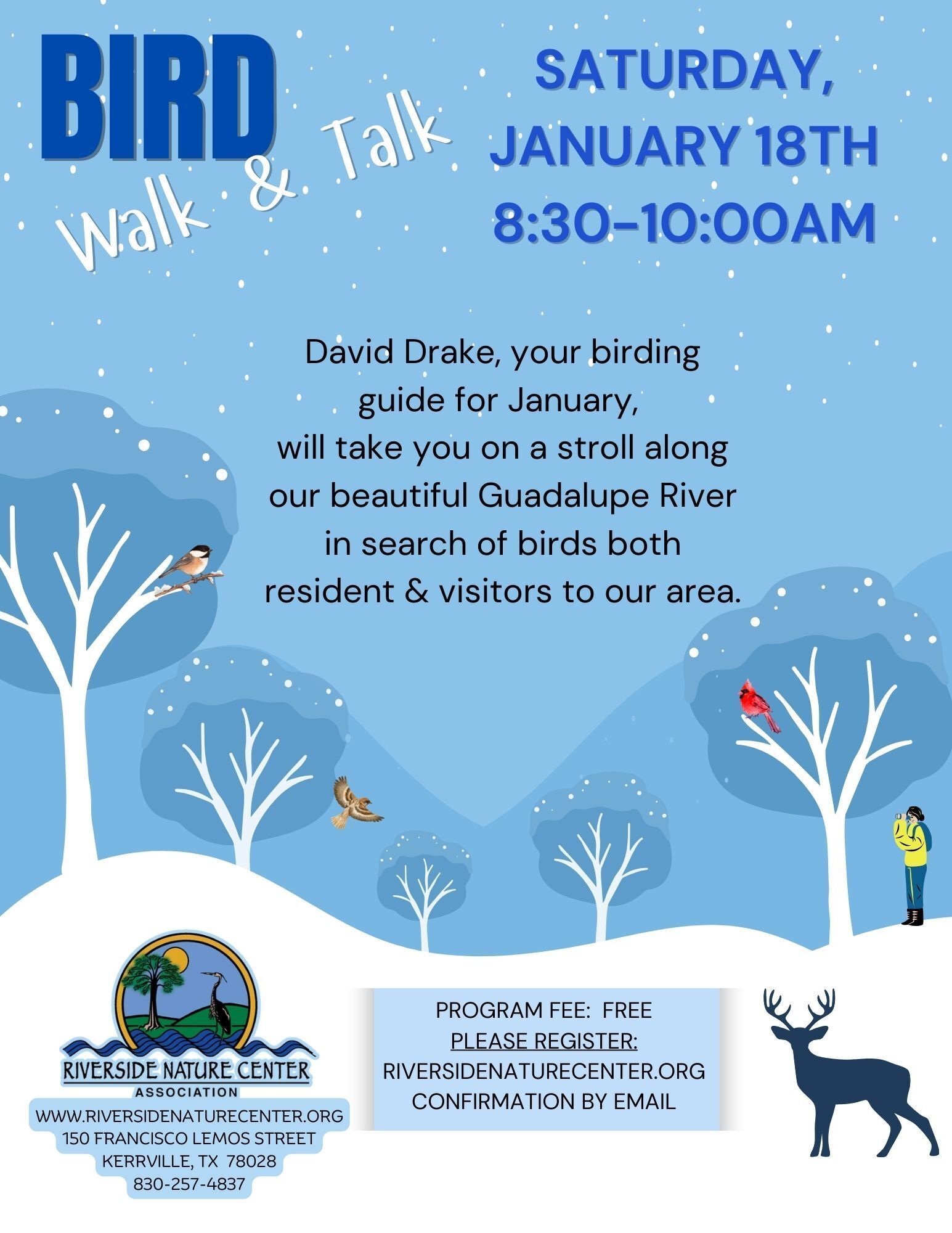 BIRD
Walk & Talk

SATURDAY,
JANUARY 18TH
8:30-10:00AM

David Drake, your birding guide for January, will take you on a stroll along our beautiful Guadalupe River in search of birds both resident & visitors to our area.

RIVERSIDE NATURE CENTER
ASSOCIATION
WWW.RIVERSIDENATURECENTER.ORG
150 FRANCISCO LEMOS STREET
KERRVILLE, TX 78028
830-257-4837

PROGRAM FEE: FREE
PLEASE REGISTER:
RIVERSIDENATURECENTER.ORG
CONFIRMATION BY EMAIL